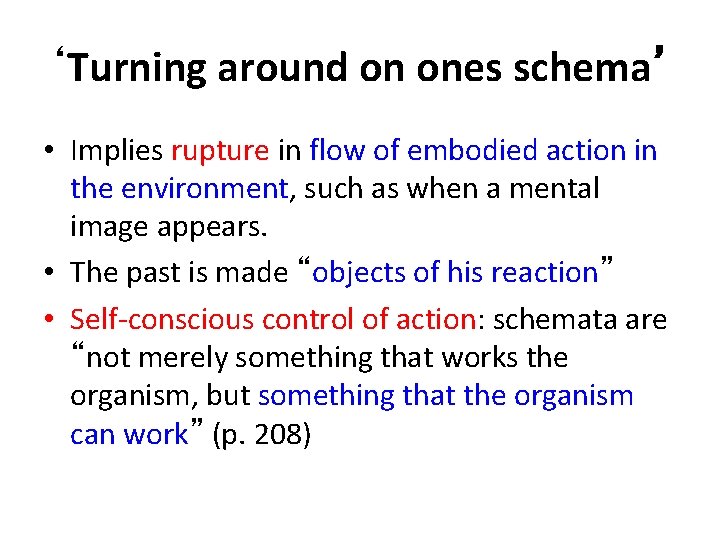 ‘Turning around on ones schema’

• Implies rupture in flow of embodied action in the environment, such as when a mental image appears.

• The past is made “objects of his reaction”

• Self-conscious control of action: schemata are “not merely something that works the organism, but something that the organism can work” (p. 208)